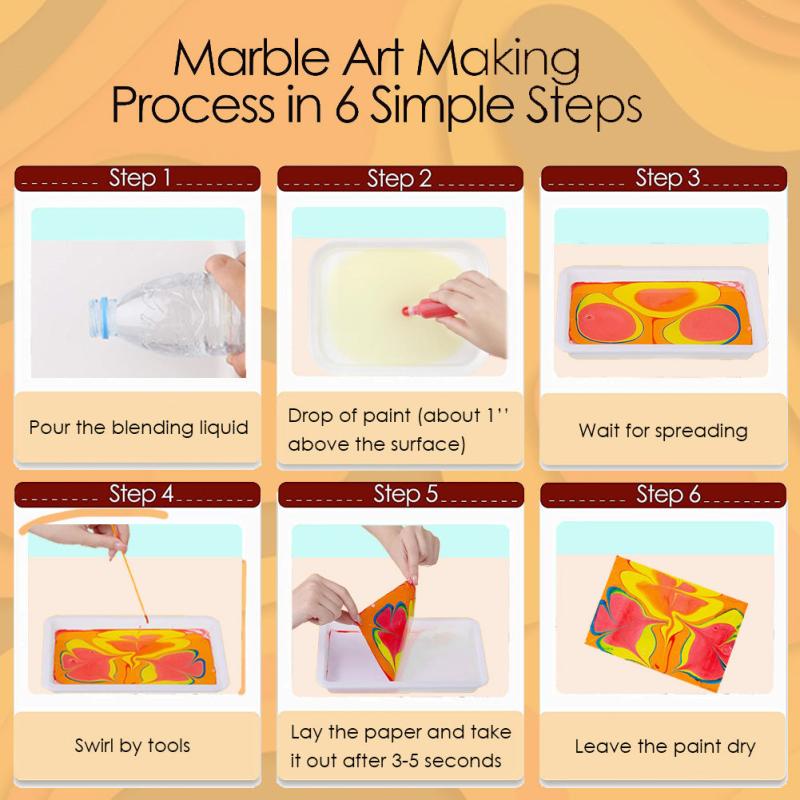 Marble Art Making Process in 6 Simple Steps

Step 1

Pour the blending liquid

Step 2

Drop of paint (about 1'' above the surface)

Step 3

Wait for spreading

Step 4

Swirl by tools

Step 5

Lay the paper and take it out after 3-5 seconds

Step 6

Leave the paint dry